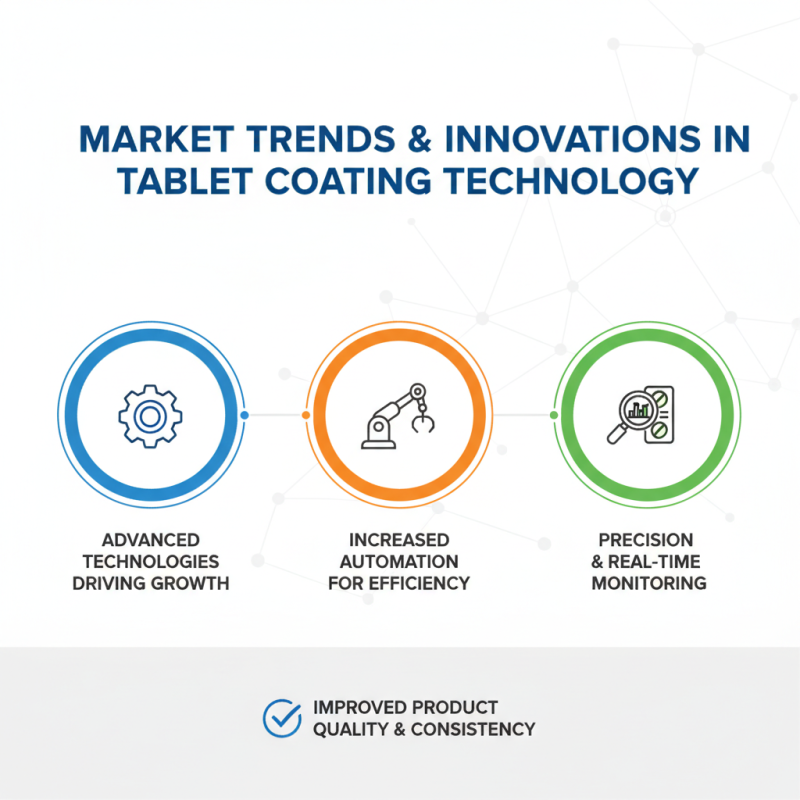 MARKET TRENDS & INNOVATIONS IN TABLET COATING TECHNOLOGY

ADVANCED TECHNOLOGIES DRIVING GROWTH

INCREASED AUTOMATION FOR EFFICIENCY

PRECISION & REAL-TIME MONITORING

IMPROVED PRODUCT QUALITY & CONSISTENCY